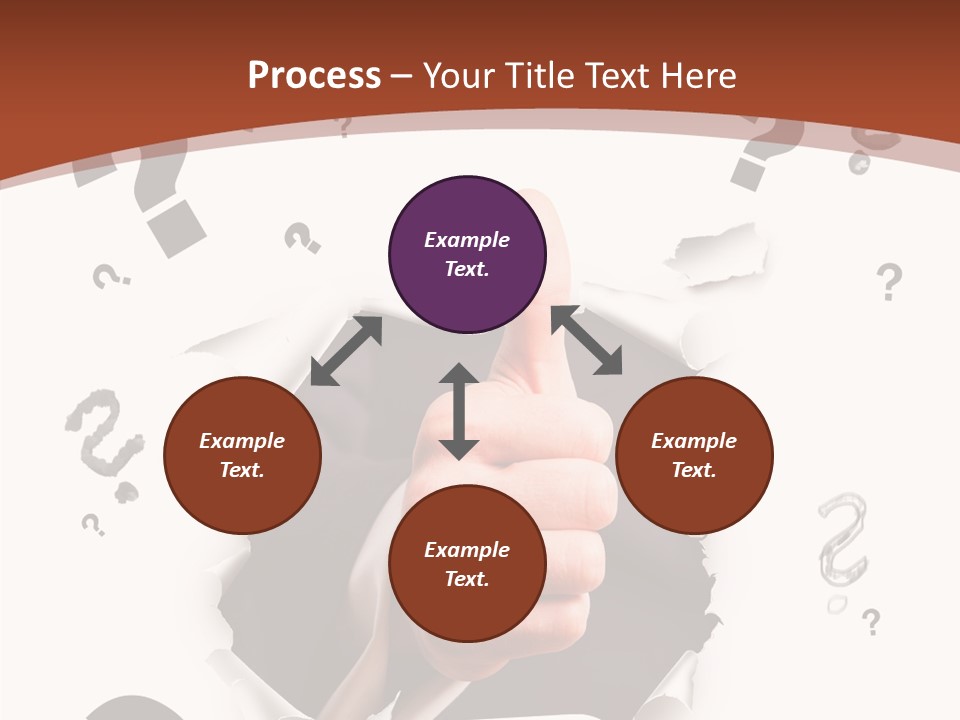 Process – Your Title Text Here

Example Text.

Example Text.

Example Text.

Example Text.